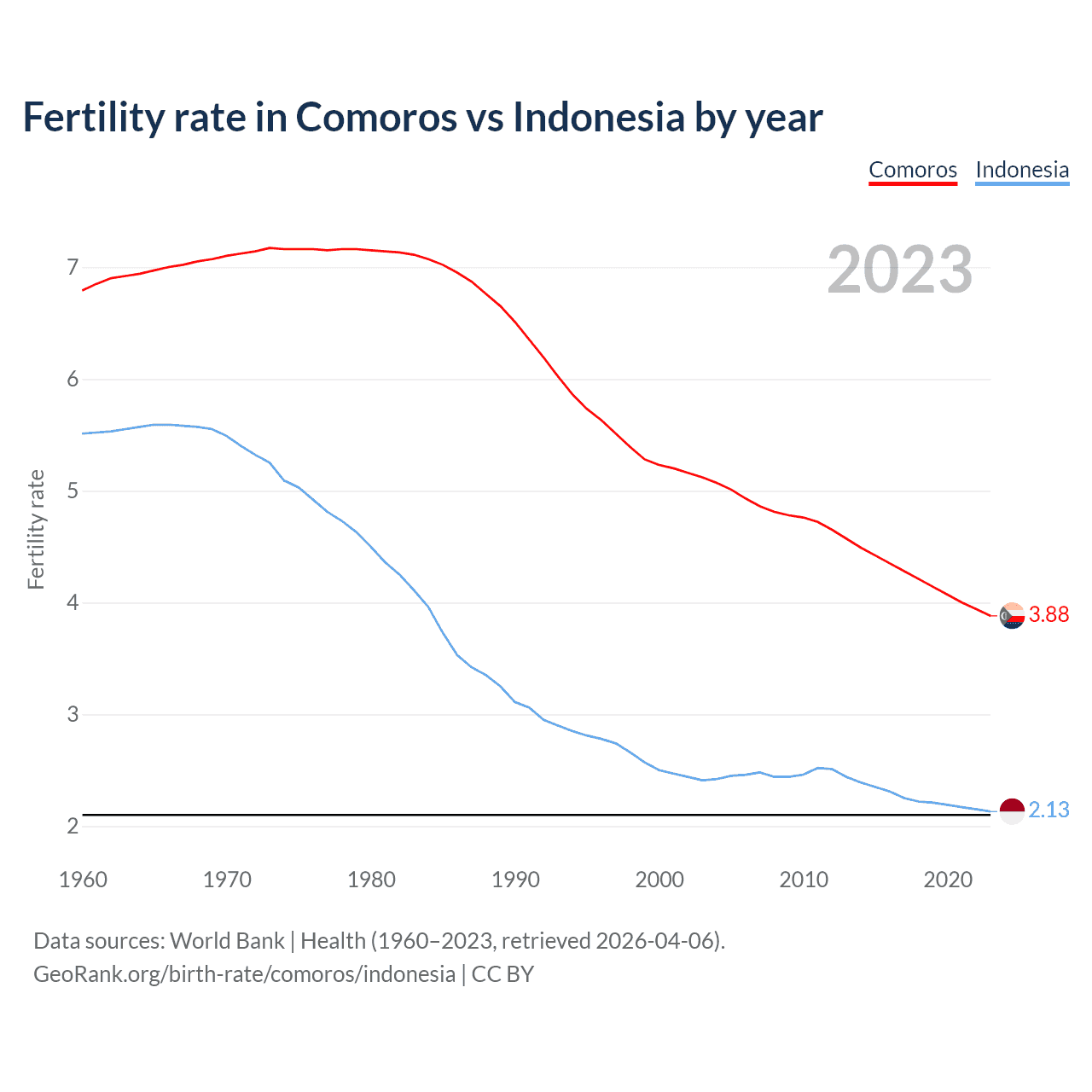 Fertility rate in Comoros vs Indonesia by year

Comoros Indonesia

2023

Fertility rate

7
6
5
4
3
2

3.88
2.13

1960 1970 1980 1990 2000 2010 2020

Data sources: World Bank | Health (1960–2023, retrieved 2026-04-06).
GeoRank.org/birth-rate/comoros/indonesia | CC BY